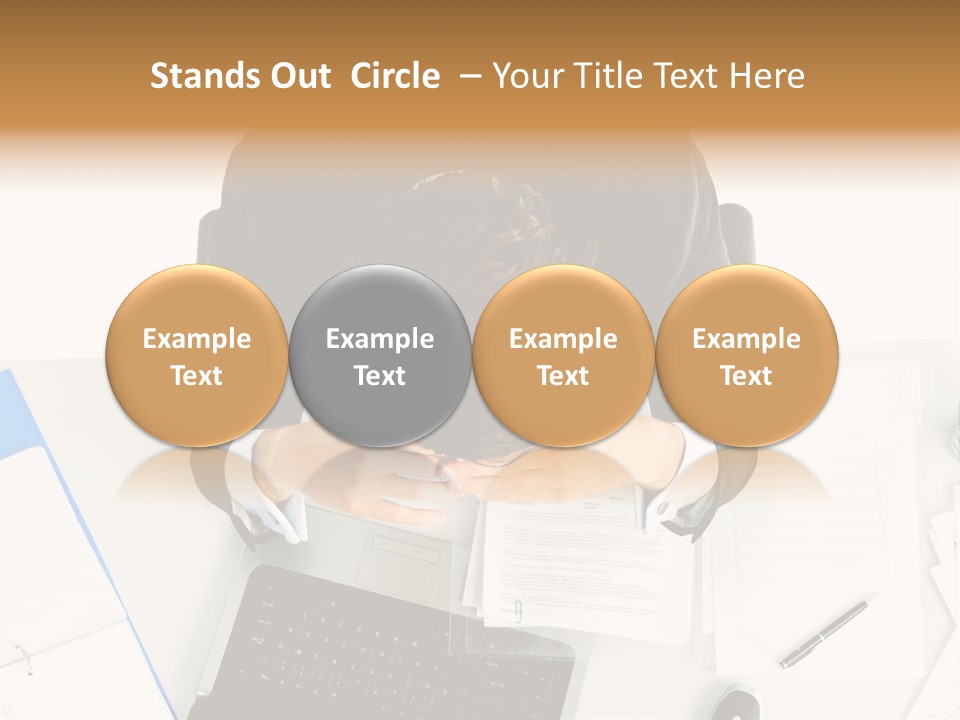 Stands Out Circle – Your Title Text Here

Example Text

Example Text

Example Text

Example Text